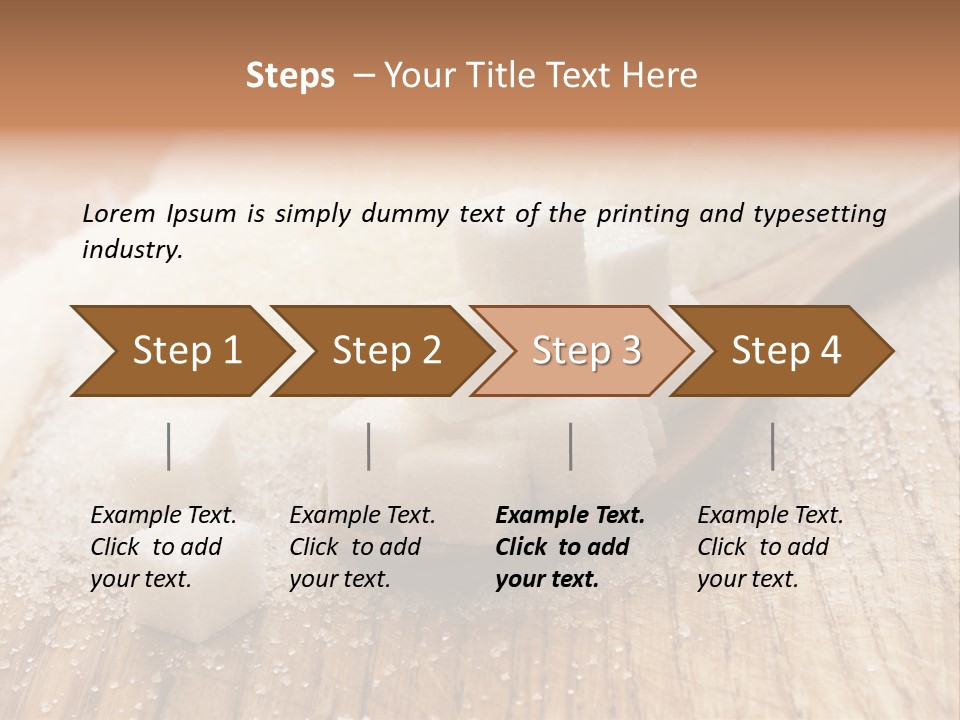 Steps – Your Title Text Here

Lorem Ipsum is simply dummy text of the printing and typesetting industry.

Step 1

Step 2

Step 3

Step 4

Example Text. Click to add your text.

Example Text. Click to add your text.

Example Text. Click to add your text.

Example Text. Click to add your text.